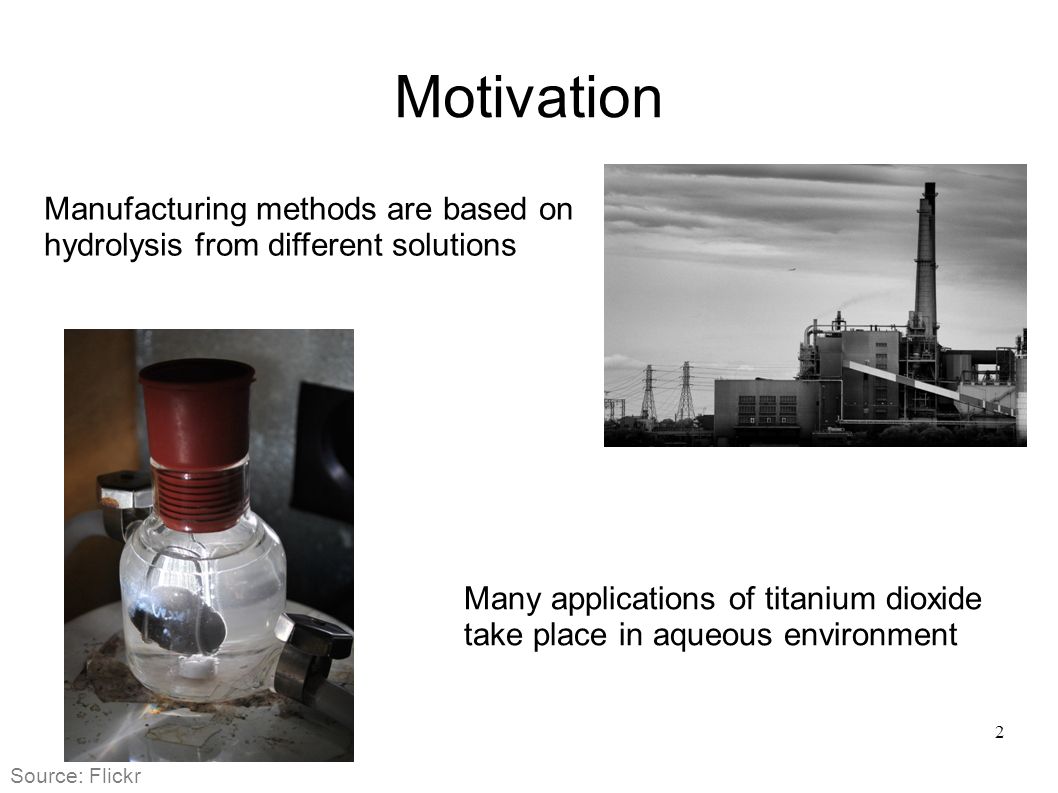 Motivation

Manufacturing methods are based on hydrolysis from different solutions

Many applications of titanium dioxide take place in aqueous environment

2

Source: Flickr